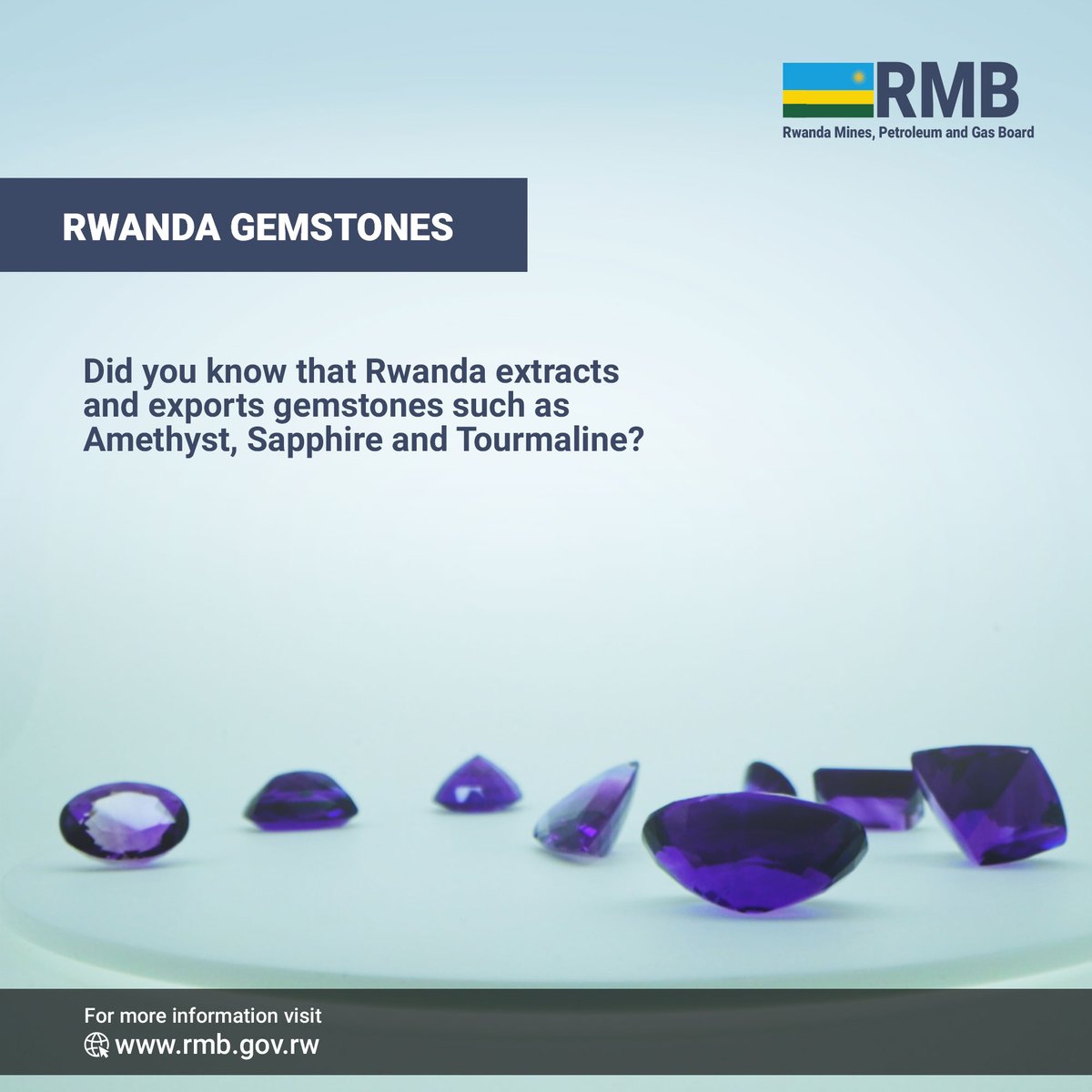 RMB
Rwanda Mines, Petroleum and Gas Board

RWANDA GEMSTONES

Did you know that Rwanda extracts and exports gemstones such as Amethyst, Sapphire and Tourmaline?

For more information visit
www.rmb.gov.rw